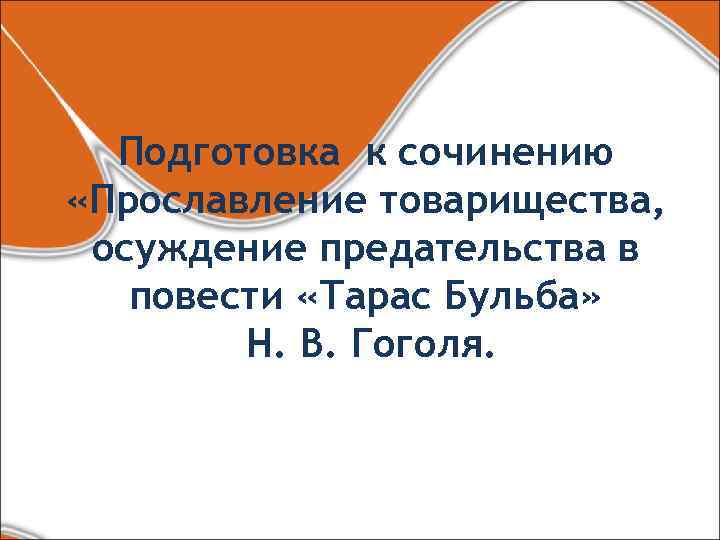 Подготовка к сочинению «Прославление товарищества, осуждение предательства в повести «Тарас Бульба» Н. В. Гоголя.